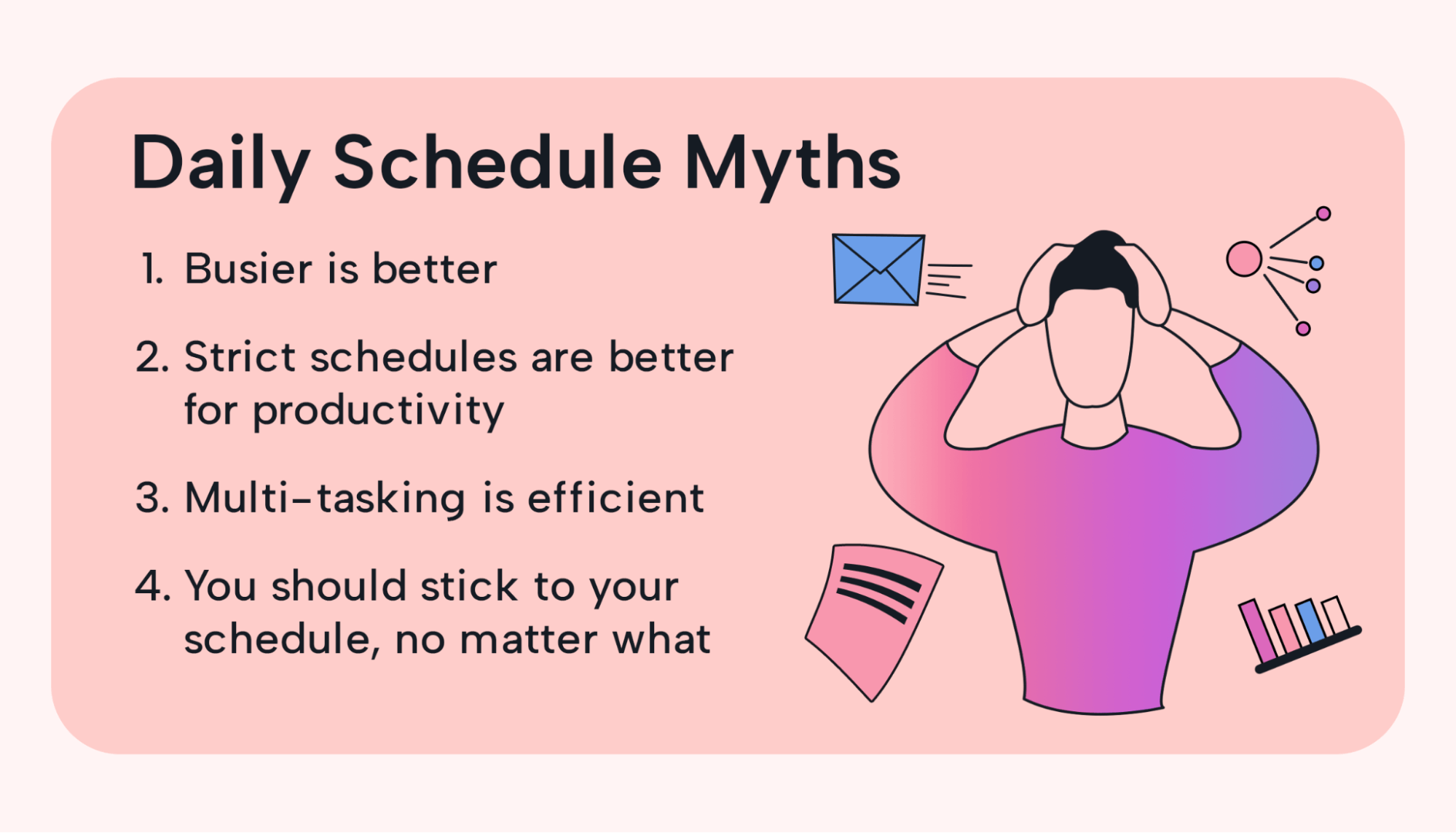 Daily Schedule Myths

1. Busier is better

2. Strict schedules are better for productivity

3. Multi-tasking is efficient

4. You should stick to your schedule, no matter what